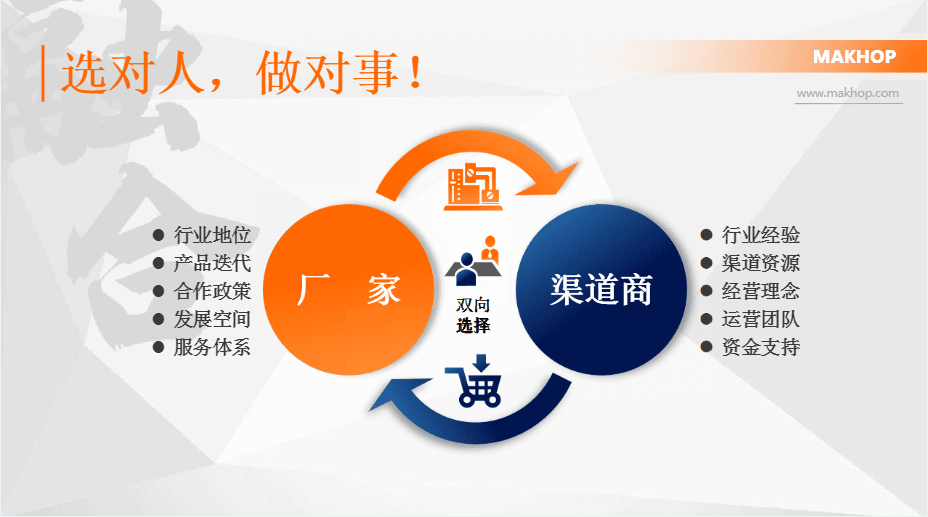 选对人，做对事！

MAKHOP

www.makhop.com

● 行业地位
● 产品迭代
● 合作政策
● 发展空间
● 服务体系

厂 家

双向
选择

渠道商

● 行业经验
● 渠道资源
● 经营理念
● 运营团队
● 资金支持